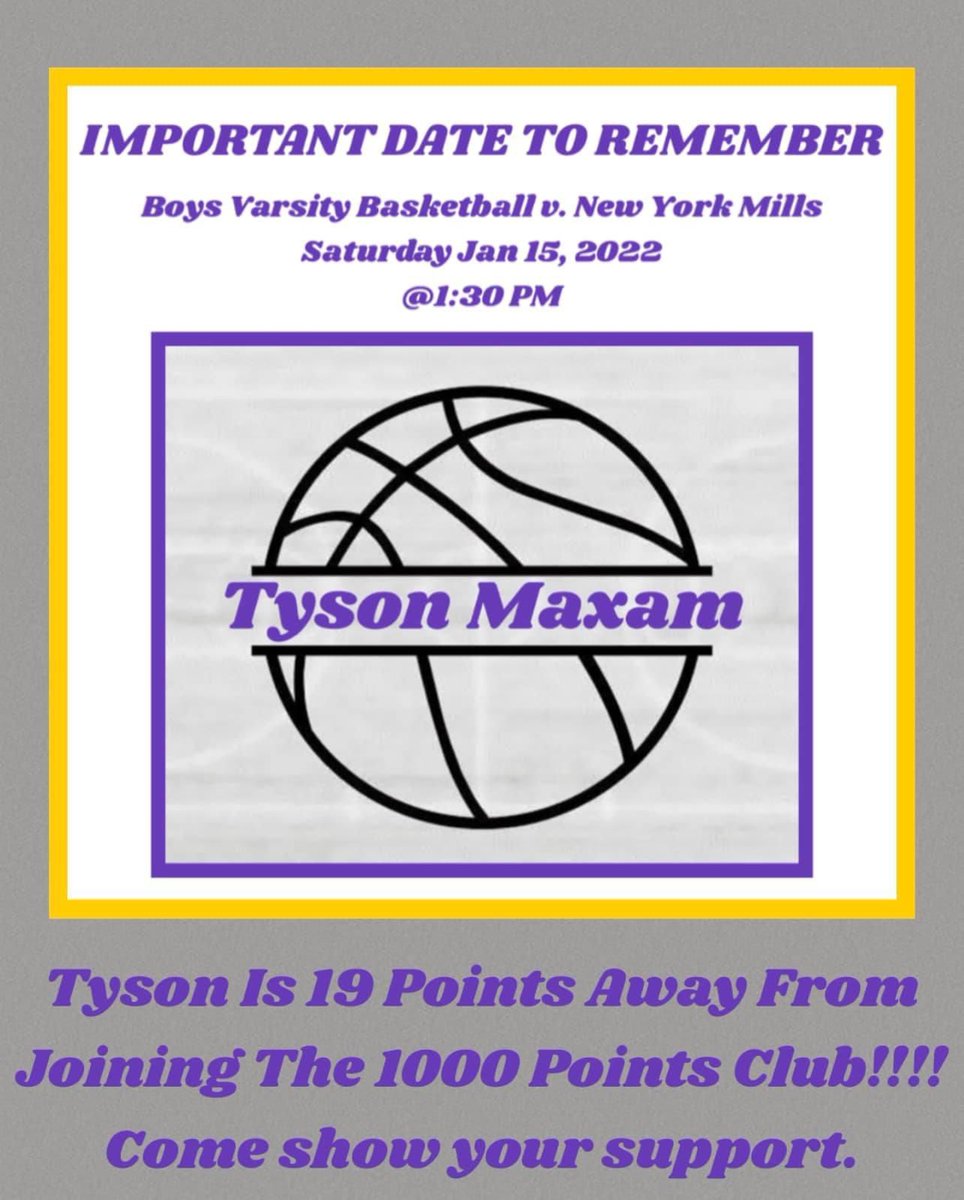 IMPORTANT DATE TO REMEMBER

Boys Varsity Basketball v. New York Mills
Saturday Jan 15, 2022
@1:30 PM

Tyson Maxam

Tyson Is 19 Points Away From Joining The 1000 Points Club!!!! Come show your support.